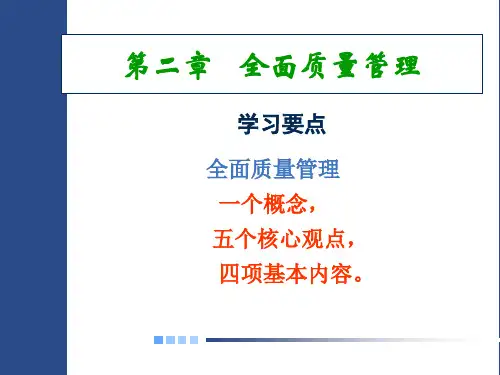 第二章 全面质量管理

学习要点

全面质量管理

一个概念，

五个核心观点，

四项基本内容。